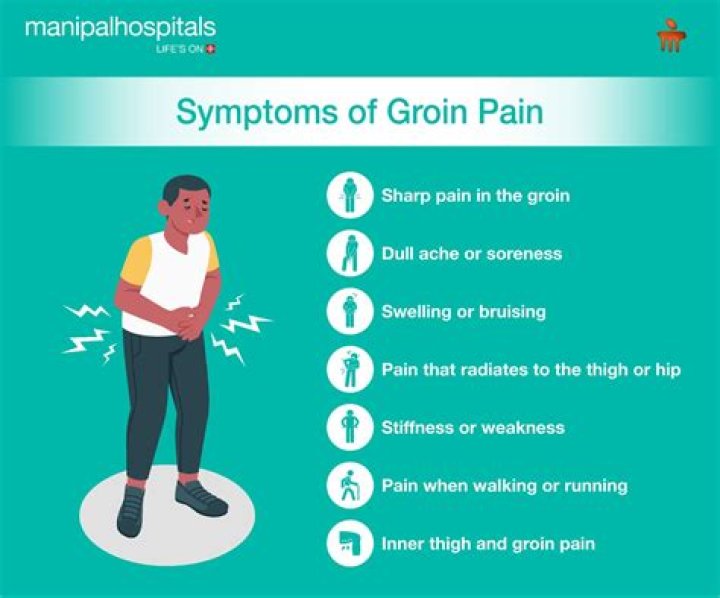 manipalhospitals
LIFE'S ON

Symptoms of Groin Pain

Sharp pain in the groin

Dull ache or soreness

Swelling or bruising

Pain that radiates to the thigh or hip

Stiffness or weakness

Pain when walking or running

Inner thigh and groin pain